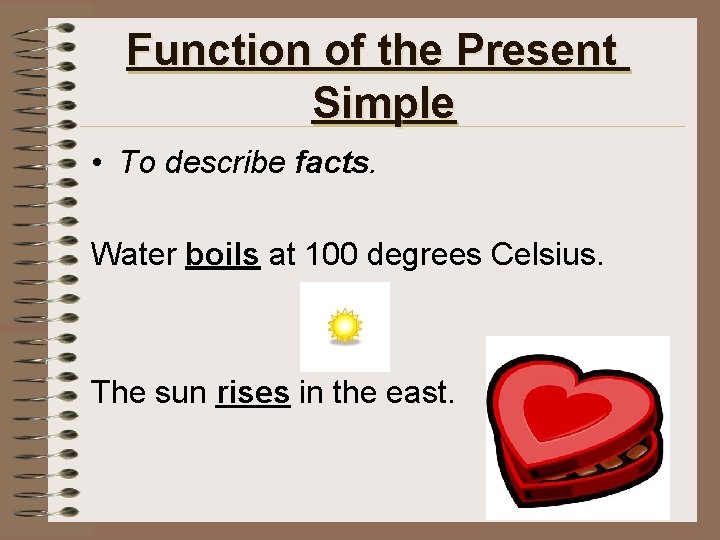 Function of the Present Simple

• To describe facts.

Water boils at 100 degrees Celsius.

The sun rises in the east.